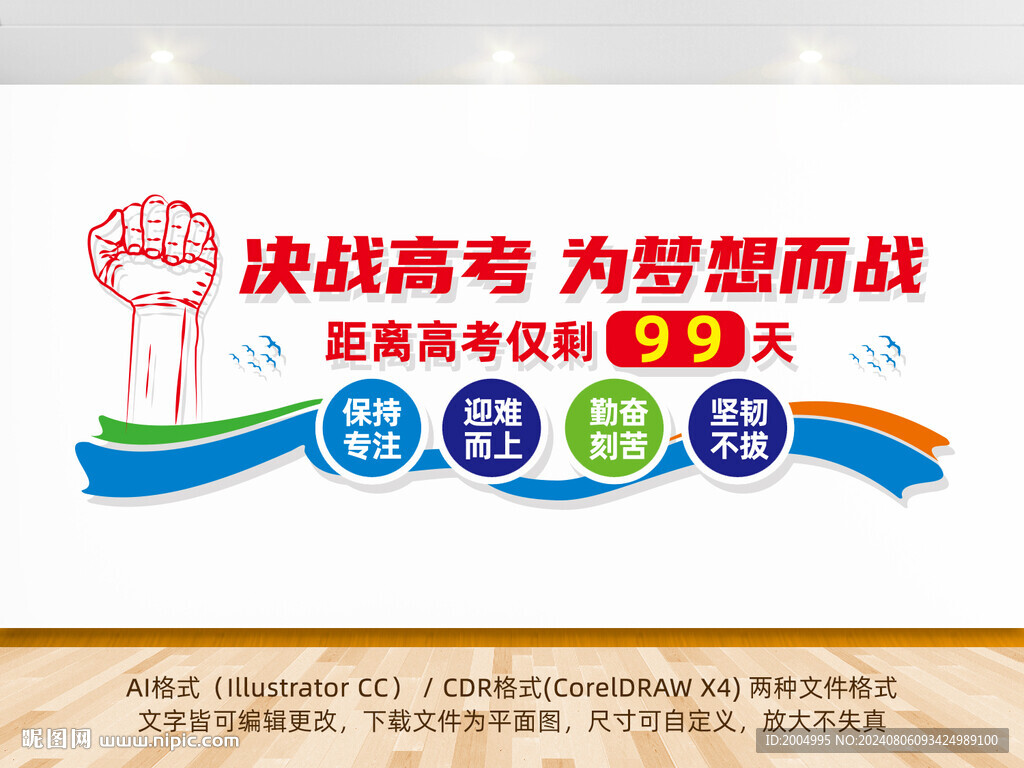 决战高考 为梦想而战

距离高考仅剩 99 天

保持专注

迎难而上

勤奋刻苦

坚韧不拔

AI格式（Illustrator CC） / CDR格式(CorelDRAW X4) 两种文件格式
文字皆可编辑更改，下载文件为平面图，尺寸可自定义，放大不失真

昵图网 www.nipic.com

ID:2004995 NO:20240806093424989100